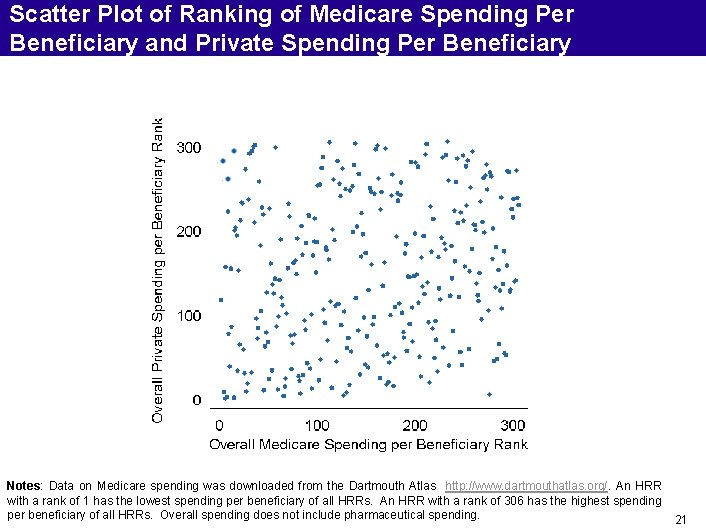 Scatter Plot of Ranking of Medicare Spending Per Beneficiary and Private Spending Per Beneficiary

Overall Private Spending per Beneficiary Rank

300
200
100
0

0 100 200 300

Overall Medicare Spending per Beneficiary Rank

Notes: Data on Medicare spending was downloaded from the Dartmouth Atlas http://www.dartmouthatlas.org/. An HRR with a rank of 1 has the lowest spending per beneficiary of all HRRs. An HRR with a rank of 306 has the highest spending per beneficiary of all HRRs. Overall spending does not include pharmaceutical spending.

21